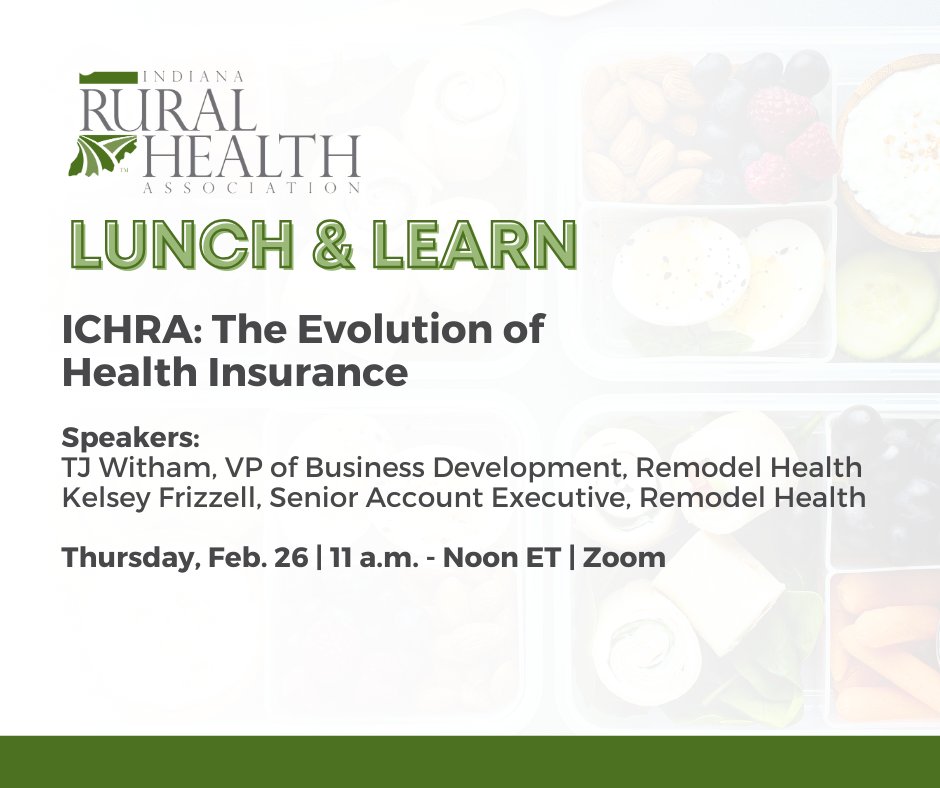 INDIANA
RURAL
HEALTH
ASSOCIATION

LUNCH & LEARN

ICHRA: The Evolution of Health Insurance

Speakers:
TJ Witham, VP of Business Development, Remodel Health
Kelsey Frizzell, Senior Account Executive, Remodel Health

Thursday, Feb. 26 | 11 a.m. - Noon ET | Zoom